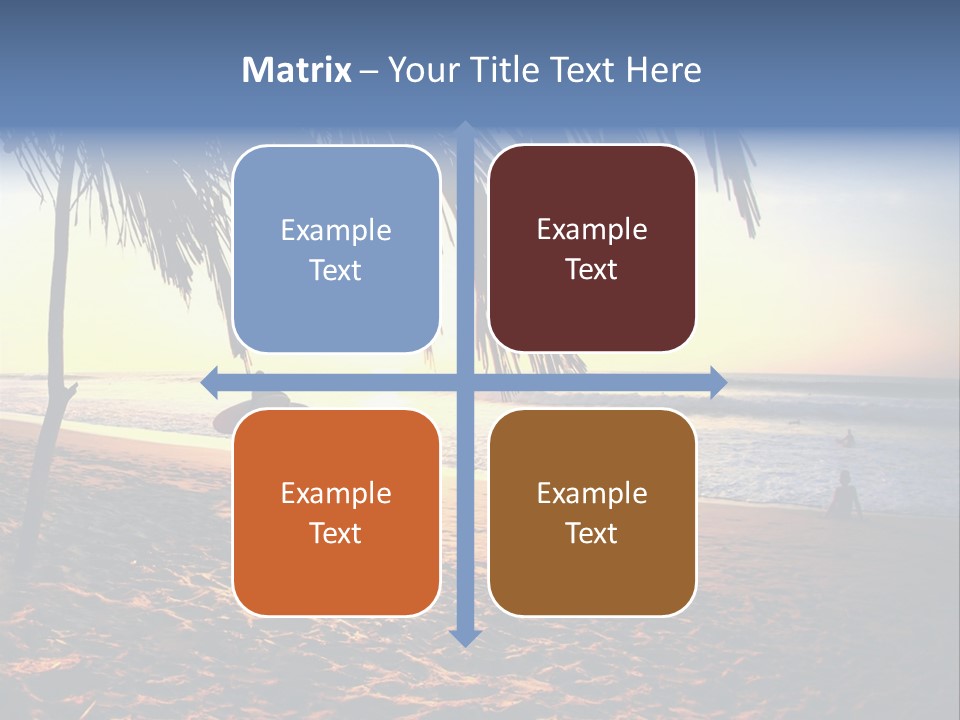 Matrix – Your Title Text Here

Example Text

Example Text

Example Text

Example Text